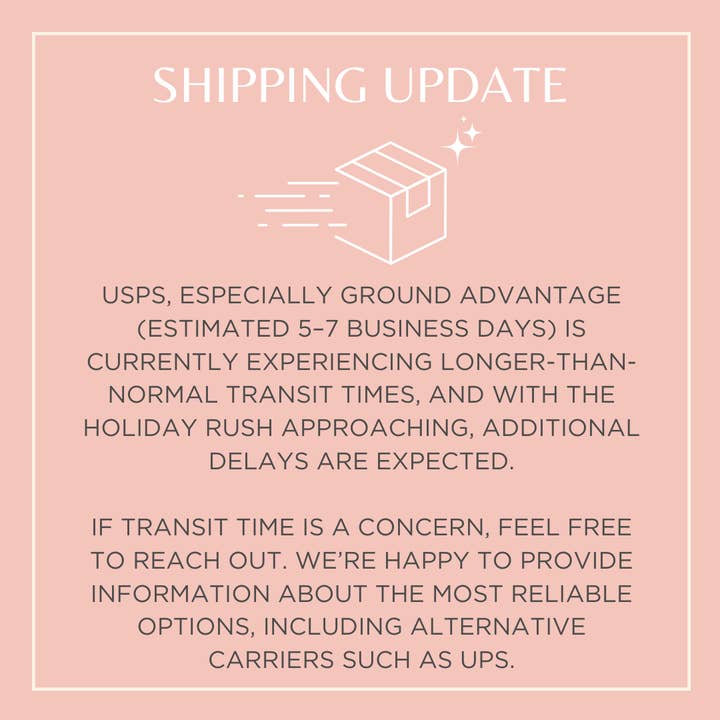 SHIPPING UPDATE

USPS, ESPECIALLY GROUND ADVANTAGE (ESTIMATED 5–7 BUSINESS DAYS) IS CURRENTLY EXPERIENCING LONGER-THAN-NORMAL TRANSIT TIMES, AND WITH THE HOLIDAY RUSH APPROACHING, ADDITIONAL DELAYS ARE EXPECTED.

IF TRANSIT TIME IS A CONCERN, FEEL FREE TO REACH OUT. WE'RE HAPPY TO PROVIDE INFORMATION ABOUT THE MOST RELIABLE OPTIONS, INCLUDING ALTERNATIVE CARRIERS SUCH AS UPS.